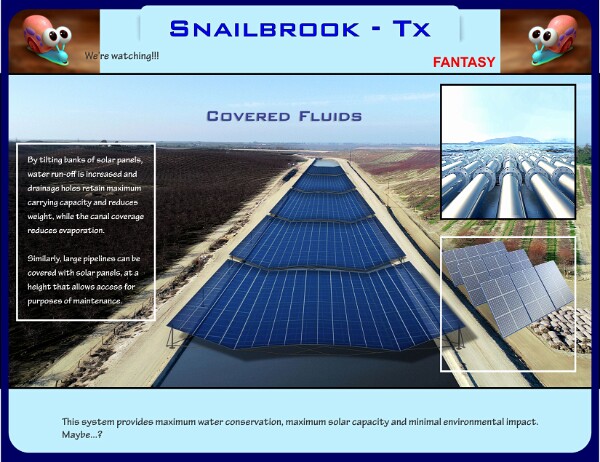 SNAILBROOK - TX

We're watching!!!

FANTASY

COVERED FLUIDS

By tilting banks of solar panels, water run-off is increased and drainage holes retain maximum carrying capacity and reduces weight, while the canal coverage reduces evaporation.

Similarly, large pipelines can be covered with solar panels, at a height that allows access for purposes of maintenance.

This system provides maximum water conservation, maximum solar capacity and minimal environmental impact. Maybe...?